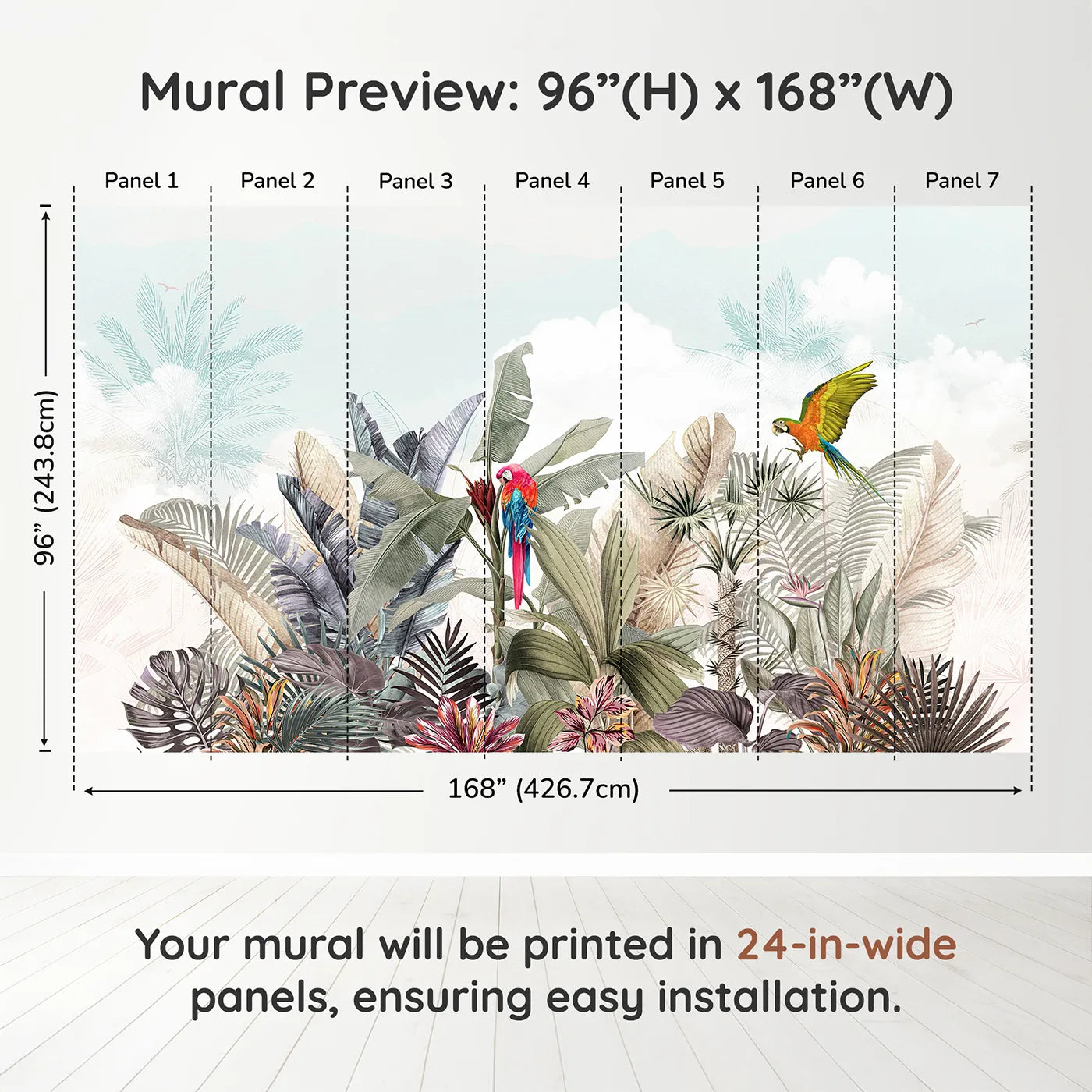 Mural Preview: 96”(H) x 168”(W)

Panel 1 Panel 2 Panel 3 Panel 4 Panel 5 Panel 6 Panel 7

96” (243.8cm)

168” (426.7cm)

Your mural will be printed in 24-in-wide panels, ensuring easy installation.